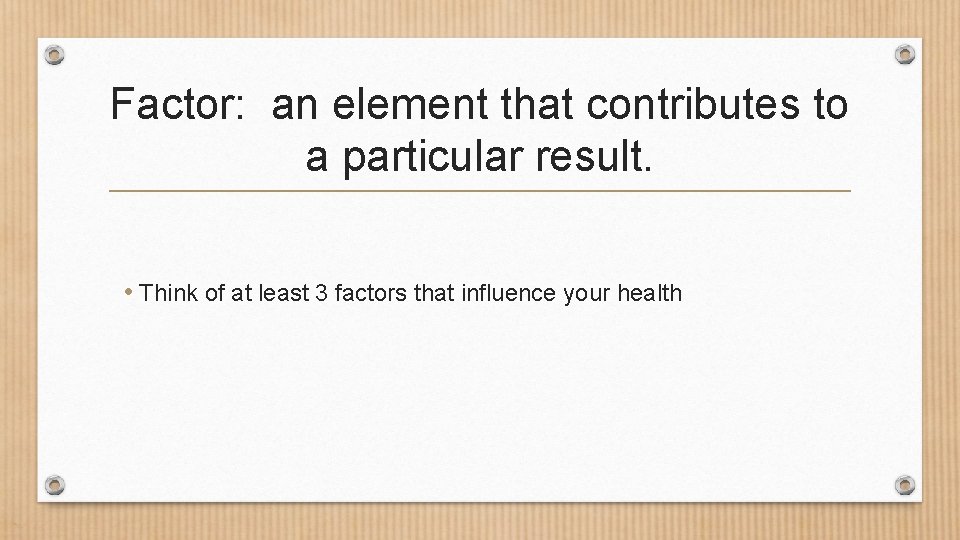 Factor:  an element that contributes to a particular result.

• Think of at least 3 factors that influence your health